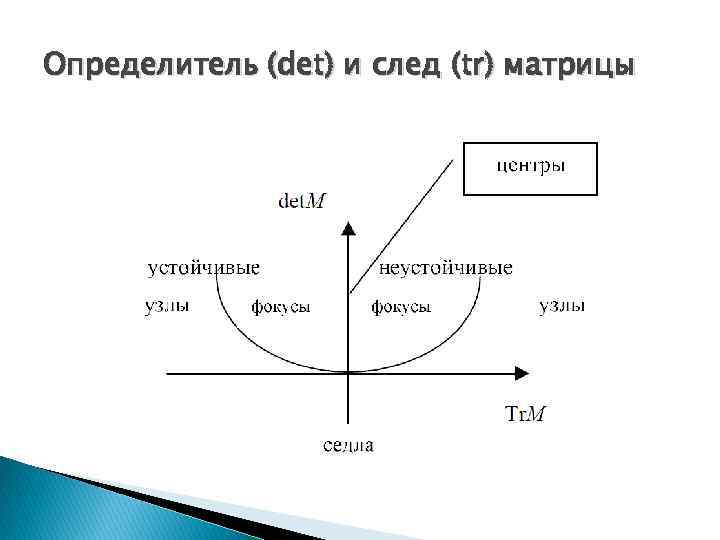 Определитель (det) и след (tr) матрицы

центры

det$M$

устойчивые

неустойчивые

узлы

фокусы

фокусы

узлы

Tr$M$

седла